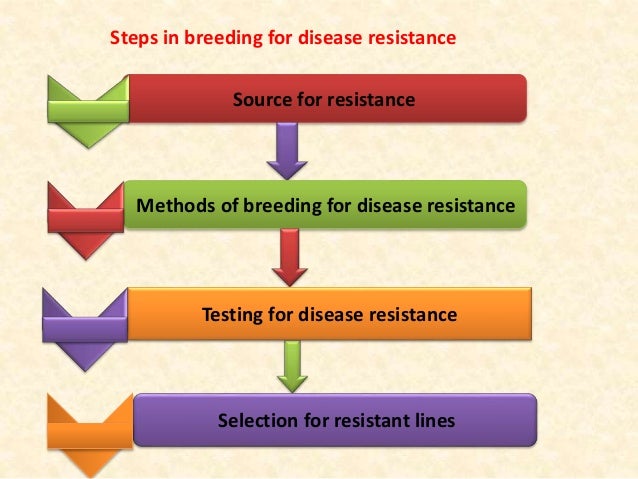 Steps in breeding for disease resistance

Source for resistance

Methods of breeding for disease resistance

Testing for disease resistance

Selection for resistant lines